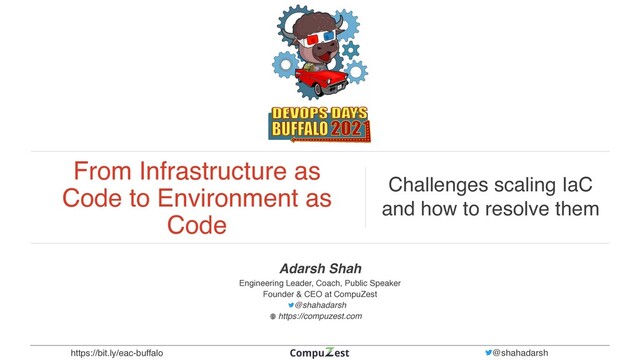 DEVOPS DAYS BUFFALO 2021

From Infrastructure as Code to Environment as Code

Challenges scaling IaC and how to resolve them

Adarsh Shah
Engineering Leader, Coach, Public Speaker
Founder & CEO at CompuZest
@shahadarsh
https://compuzest.com

https://bit.ly/eac-buffalo
CompuZest
@shahadarsh